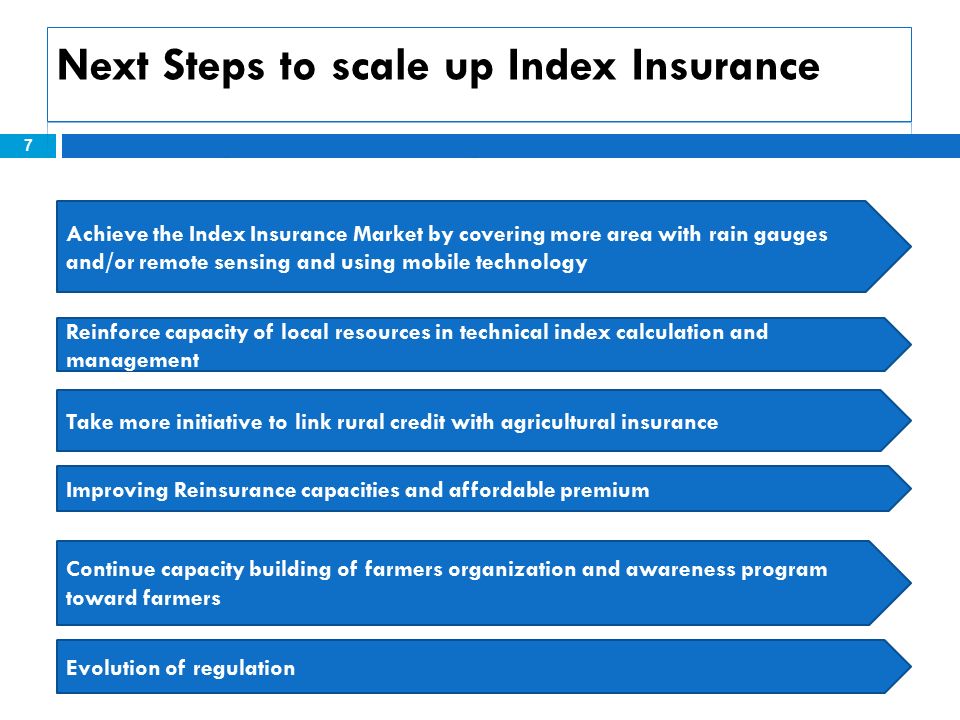 Next Steps to scale up Index Insurance

7

Achieve the Index Insurance Market by covering more area with rain gauges and/or remote sensing and using mobile technology

Reinforce capacity of local resources in technical index calculation and management

Take more initiative to link rural credit with agricultural insurance

Improving Reinsurance capacities and affordable premium

Continue capacity building of farmers organization and awareness program toward farmers

Evolution of regulation